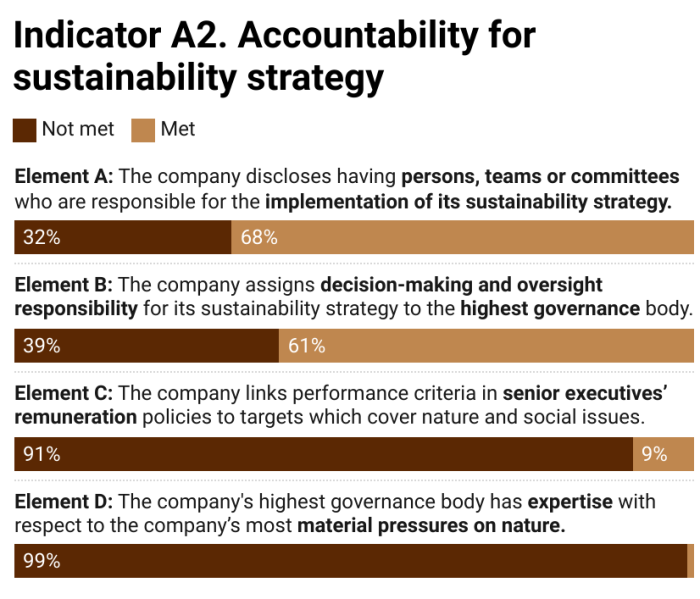 Indicator A2. Accountability for sustainability strategy

Not met Met

Element A: The company discloses having persons, teams or committees who are responsible for the implementation of its sustainability strategy.

32% 68%

Element B: The company assigns decision-making and oversight responsibility for its sustainability strategy to the highest governance body.

39% 61%

Element C: The company links performance criteria in senior executives' remuneration policies to targets which cover nature and social issues.

91% 9%

Element D: The company's highest governance body has expertise with respect to the company's most material pressures on nature.

99%